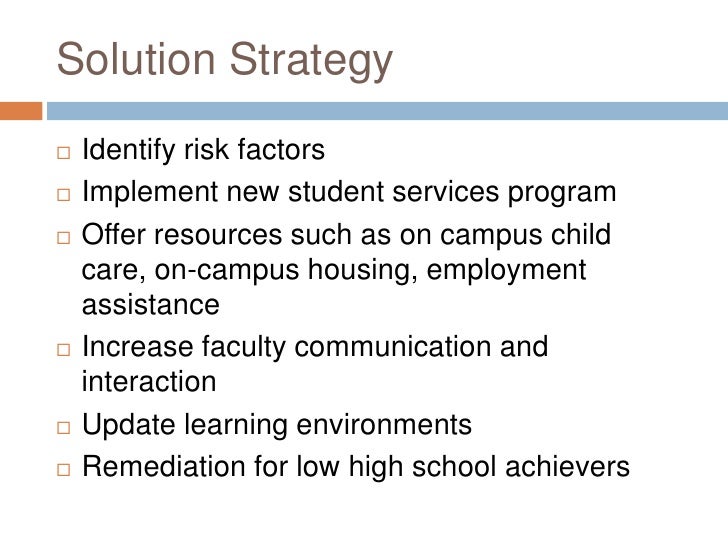 Solution Strategy

□ Identify risk factors
□ Implement new student services program
□ Offer resources such as on campus child care, on-campus housing, employment assistance
□ Increase faculty communication and interaction
□ Update learning environments
□ Remediation for low high school achievers